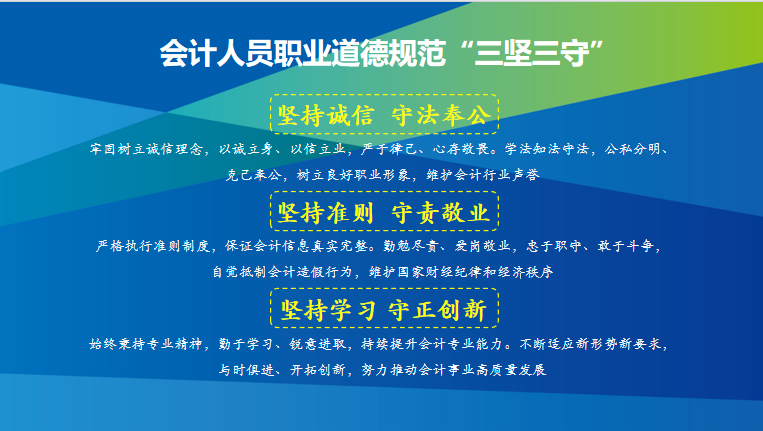 会计人员职业道德规范“三坚三守”

坚持诚信 守法奉公

牢固树立诚信理念，以诚立身、以信立业，严于律己、心存敬畏。学法知法守法，公私分明、克己奉公，树立良好职业形象，维护会计行业声誉

坚持准则 守责敬业

严格执行准则制度，保证会计信息真实完整。勤勉尽责、爱岗敬业，忠于职守、敢于斗争，自觉抵制会计造假行为，维护国家财经纪律和经济秩序

坚持学习 守正创新

始终秉持专业精神，勤于学习、锐意进取，持续提升会计专业能力。不断适应新形势新要求，与时俱进、开拓创新，努力推动会计事业高质量发展